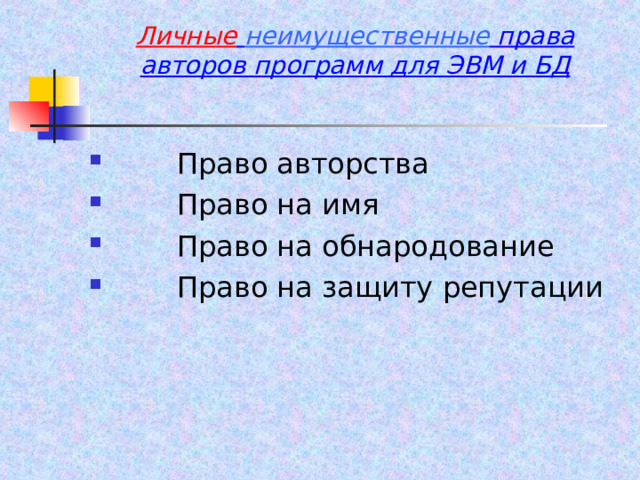 Личные неимущественные права авторов программ для ЭВМ и БД

Право авторства
Право на имя
Право на обнародование
Право на защиту репутации